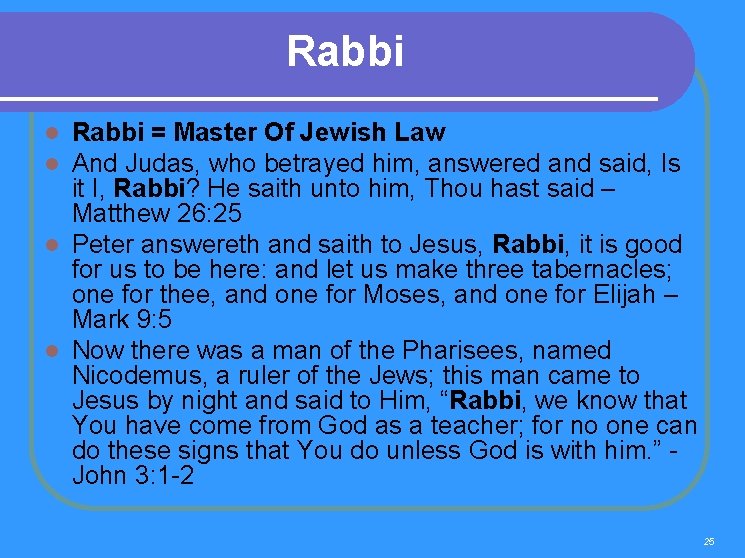 Rabbi

- Rabbi = Master Of Jewish Law
- And Judas, who betrayed him, answered and said, Is it I, Rabbi? He saith unto him, Thou hast said – Matthew 26:25
- Peter answereth and saith to Jesus, Rabbi, it is good for us to be here: and let us make three tabernacles; one for thee, and one for Moses, and one for Elijah – Mark 9:5
- Now there was a man of the Pharisees, named Nicodemus, a ruler of the Jews; this man came to Jesus by night and said to Him, “Rabbi, we know that You have come from God as a teacher; for no one can do these signs that You do unless God is with him.” - John 3:1-2

25